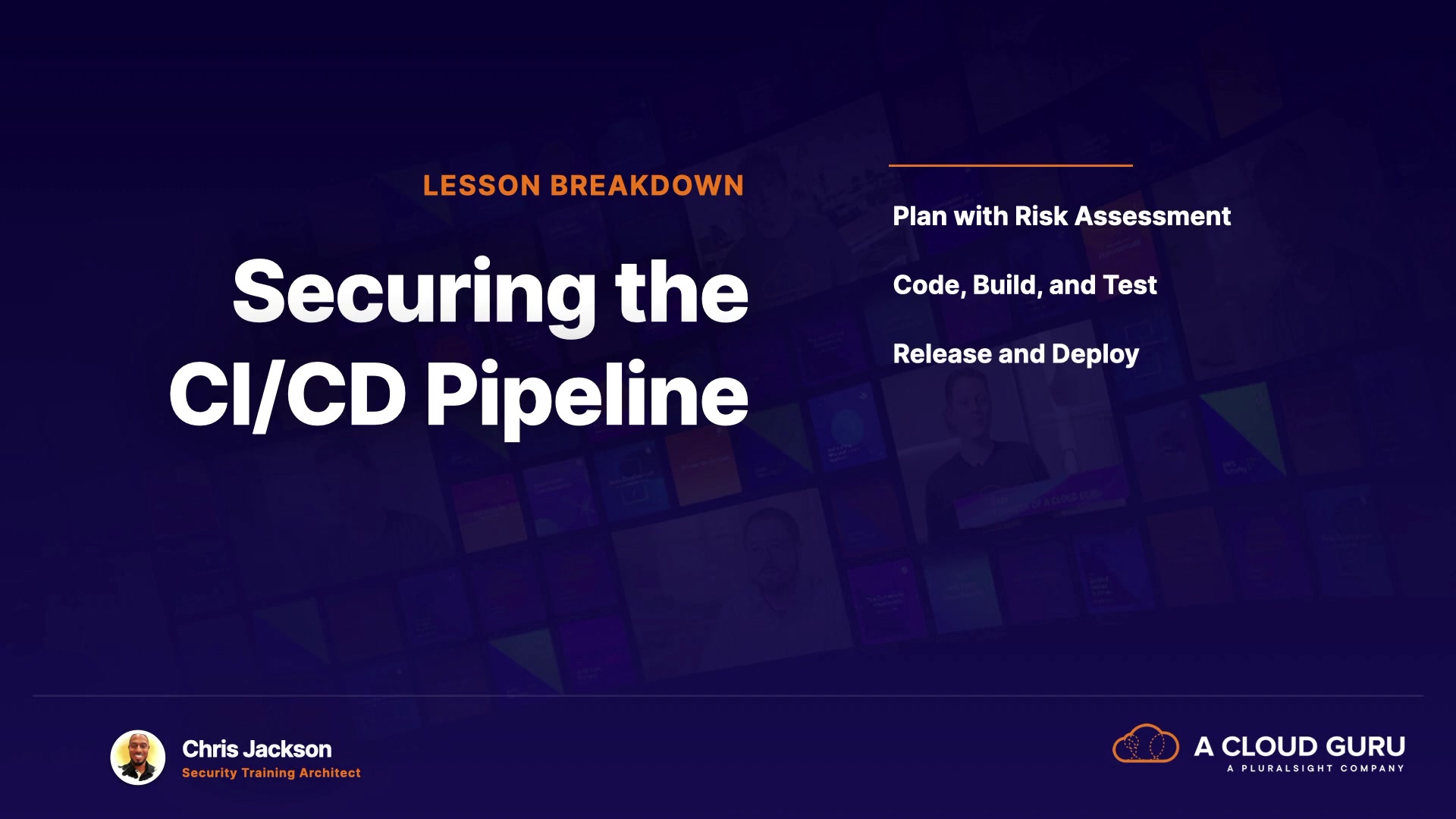 LESSON BREAKDOWN

Securing the CI/CD Pipeline

Plan with Risk Assessment

Code, Build, and Test

Release and Deploy

Chris Jackson
Security Training Architect

A CLOUD GURU
A PLURALSIGHT COMPANY